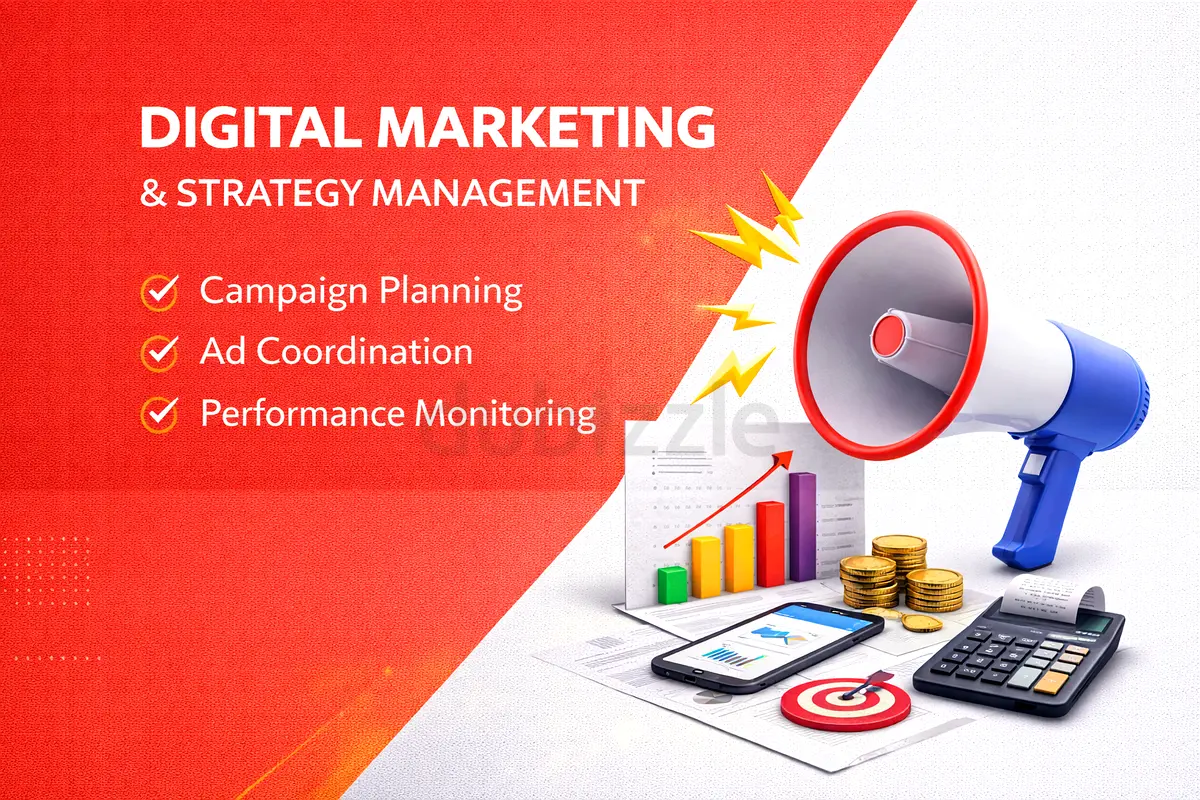 DIGITAL MARKETING
& STRATEGY MANAGEMENT

Campaign Planning
Ad Coordination
Performance Monitoring

dubizzle